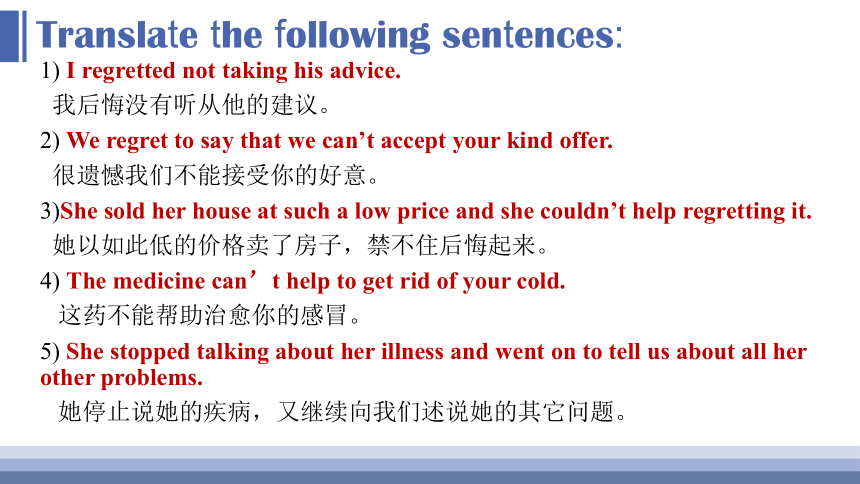 Translate the following sentences:
1) I regretted not taking his advice.
我后悔没有听从他的建议。
2) We regret to say that we can’t accept your kind offer.
很遗憾我们不能接受你的好意。
3)She sold her house at such a low price and she couldn’t help regretting it.
她以如此低的价格卖了房子，禁不住后悔起来。
4) The medicine can’t help to get rid of your cold.
这药不能帮助治愈你的感冒。
5) She stopped talking about her illness and went on to tell us about all her other problems.
她停止说她的疾病，又继续向我们述说她的其它问题。